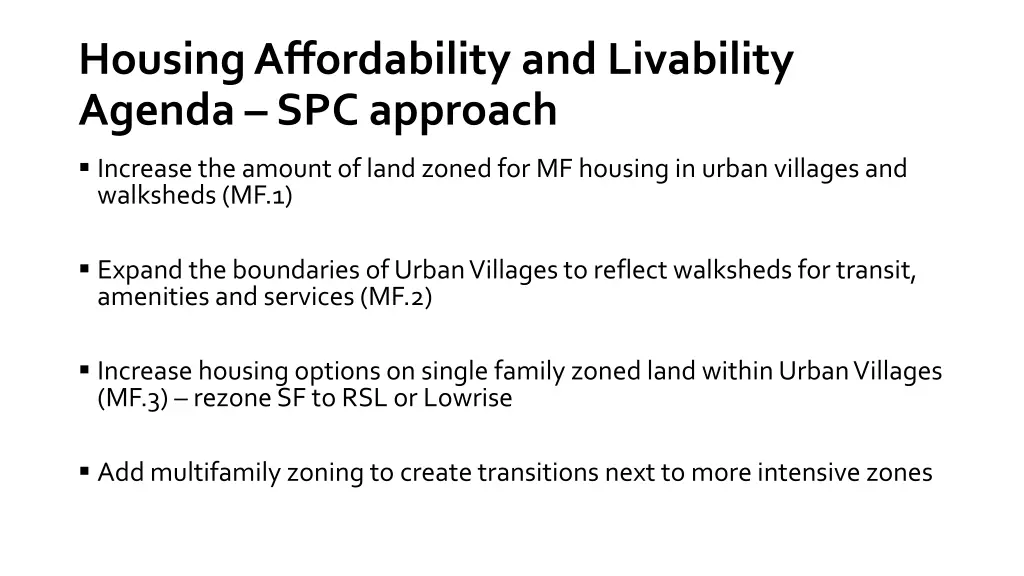 Housing Affordability and Livability Agenda – SPC approach

▪ Increase the amount of land zoned for MF housing in urban villages and walksheds (MF.1)

▪ Expand the boundaries of Urban Villages to reflect walksheds for transit, amenities and services (MF.2)

▪ Increase housing options on single family zoned land within Urban Villages (MF.3) – rezone SF to RSL or Lowrise

▪ Add multifamily zoning to create transitions next to more intensive zones